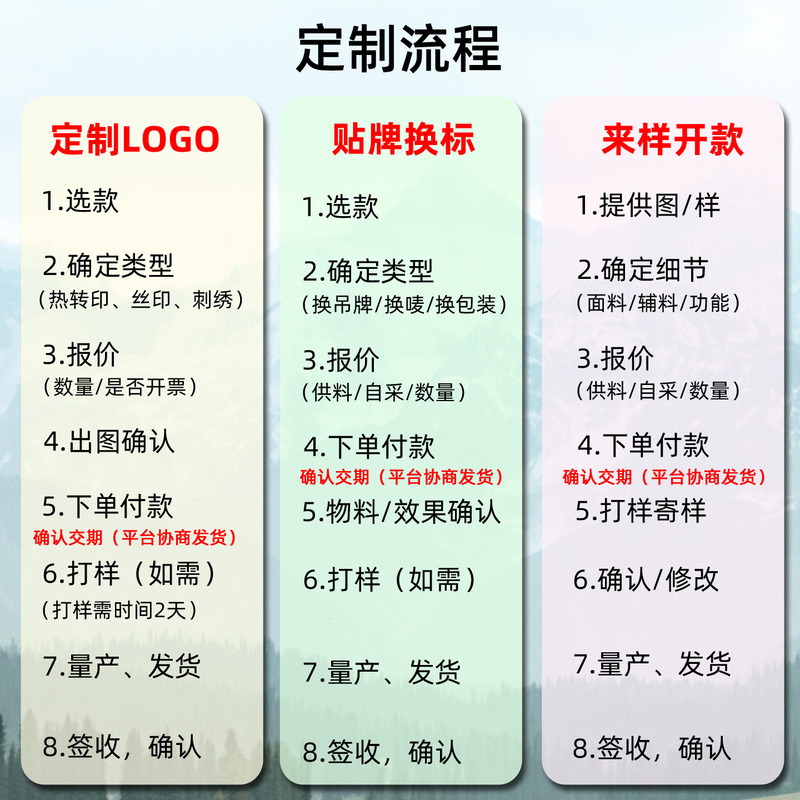 定制流程

定制LOGO

1.选款

2.确定类型
（热转印、丝印、刺绣）

3.报价
（数量/是否开票）

4.出图确认

5.下单付款
确认交期（平台协商发货）

6.打样（如需）
（打样需时间2天）

7.量产、发货

8.签收，确认

贴牌换标

1.选款

2.确定类型
（换吊牌/换唛/换包装）

3.报价
（供料/自采/数量）

4.下单付款
确认交期（平台协商发货）

5.物料/效果确认

6.打样（如需）

7.量产、发货

8.签收，确认

来样开款

1.提供图/样

2.确定细节
（面料/辅料/功能）

3.报价
（供料/自采/数量）

4.下单付款
确认交期（平台协商发货）

5.打样寄样

6.确认/修改

7.量产、发货

8.签收，确认